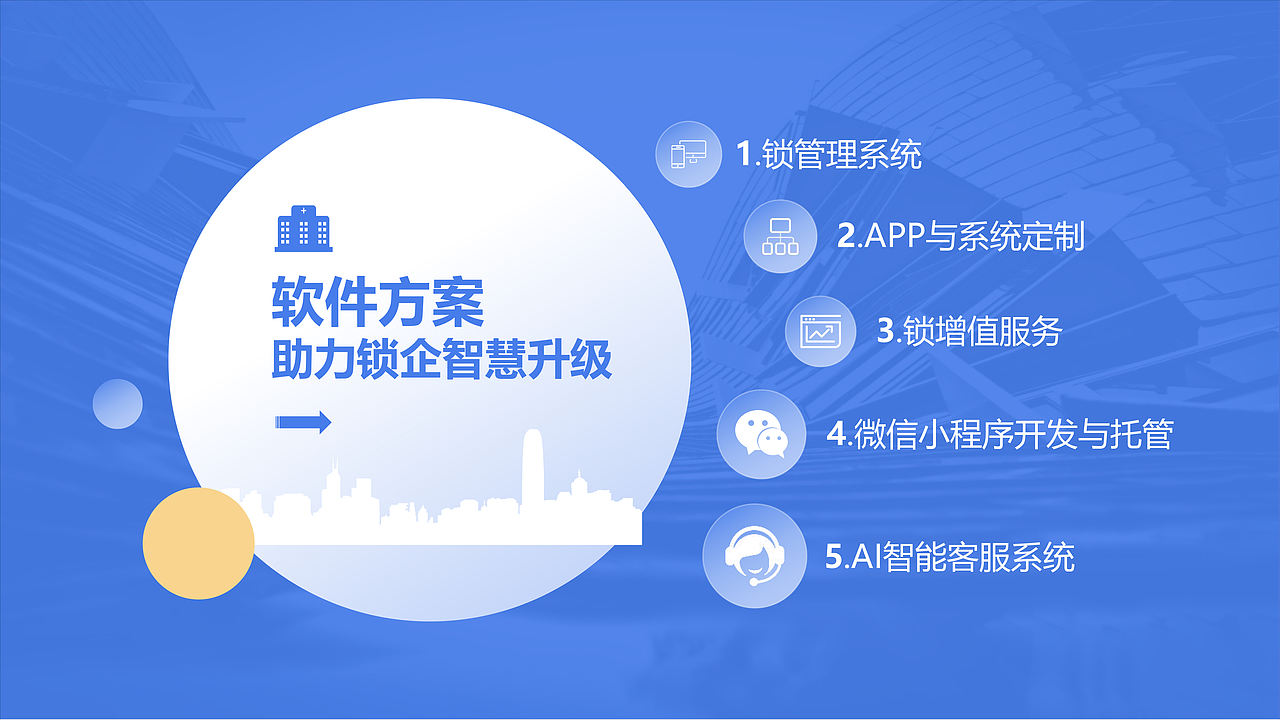 软件方案
助力锁企智慧升级

1.锁管理系统

2.APP与系统定制

3.锁增值服务

4.微信小程序开发与托管

5.AI智能客服系统